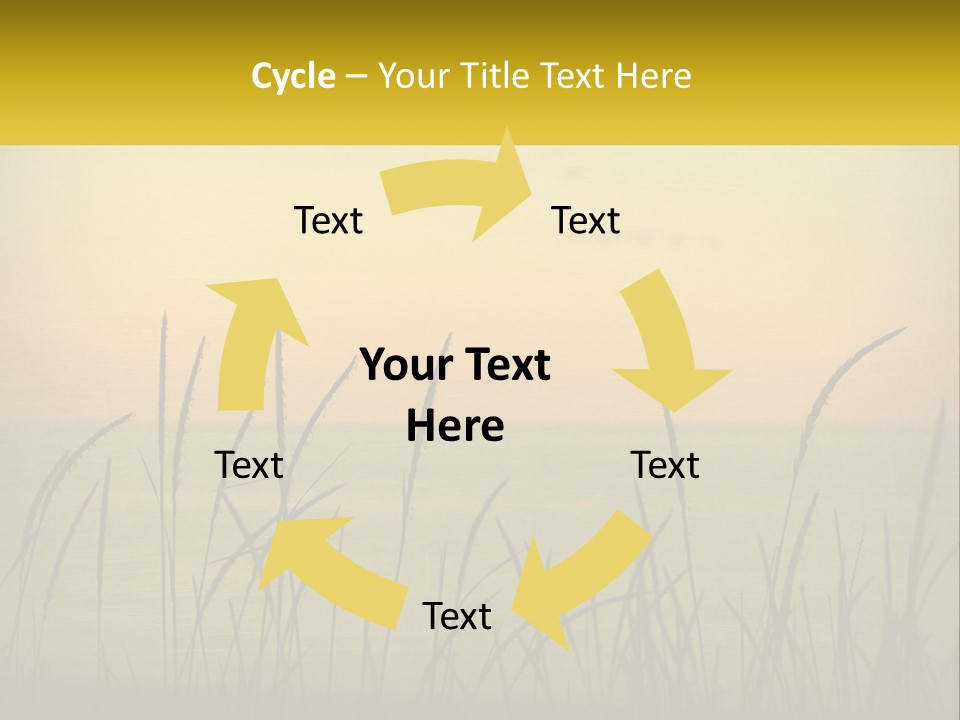 Cycle – Your Title Text Here

Text

Text

Your Text Here

Text

Text

Text